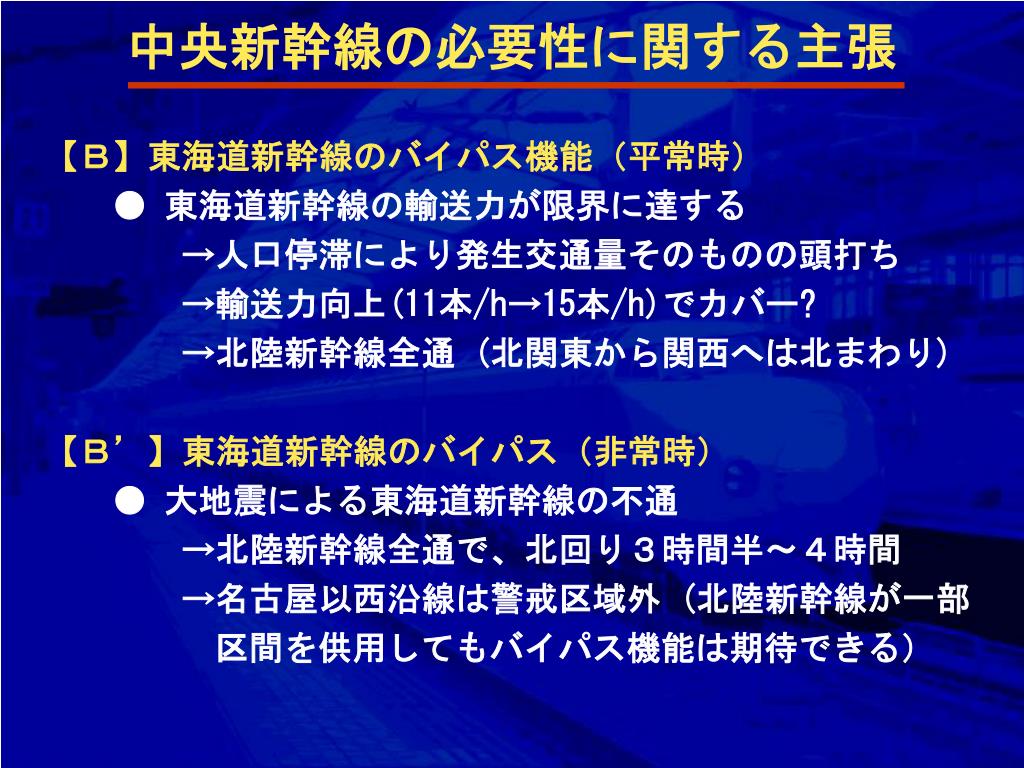 中央新幹線の必要性に関する主張

【Ｂ】東海道新幹線のバイパス機能（平常時）

● 東海道新幹線の輸送力が限界に達する

→人口停滞により発生交通量そのものの頭打ち

→輸送力向上(11本/h→15本/h)でカバー?

→北陸新幹線全通（北関東から関西へは北まわり）

【Ｂ’】東海道新幹線のバイパス（非常時）

● 大地震による東海道新幹線の不通

→北陸新幹線全通で、北回り３時間半～４時間

→名古屋以西沿線は警戒区域外（北陸新幹線が一部区間を供用してもバイパス機能は期待できる）